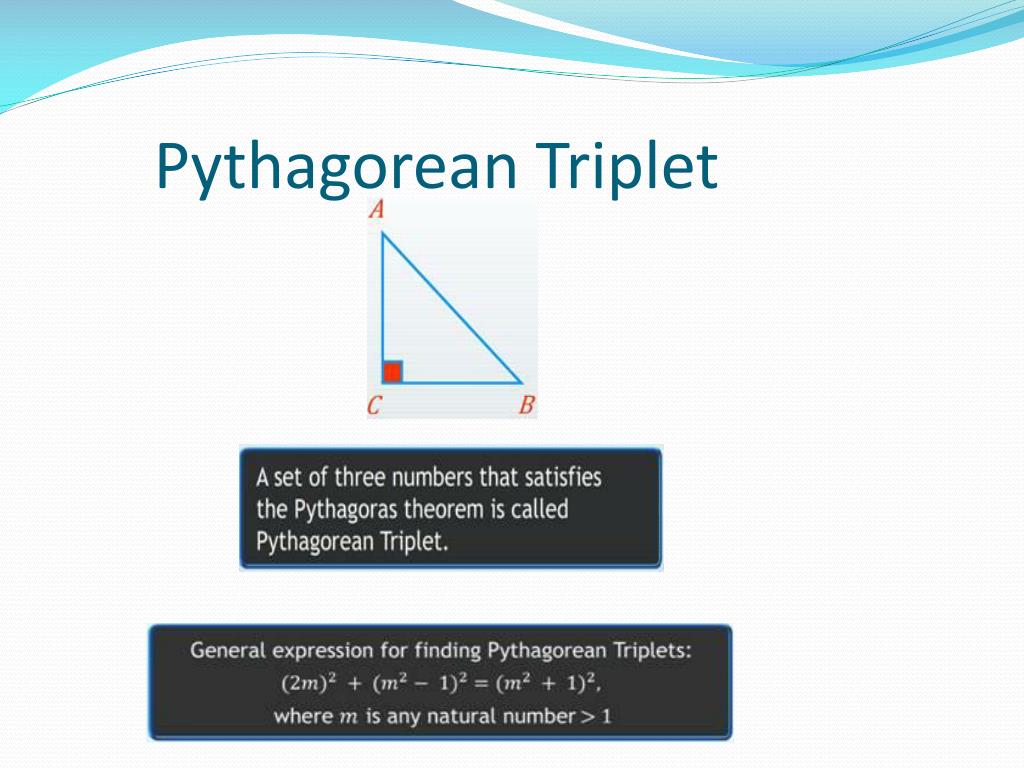 Pythagorean Triplet

A

C

B

A set of three numbers that satisfies the Pythagoras theorem is called Pythagorean Triplet.

General expression for finding Pythagorean Triplets:
$(2m)^2 + (m^2 - 1)^2 = (m^2 + 1)^2$,
where $m$ is any natural number $> 1$